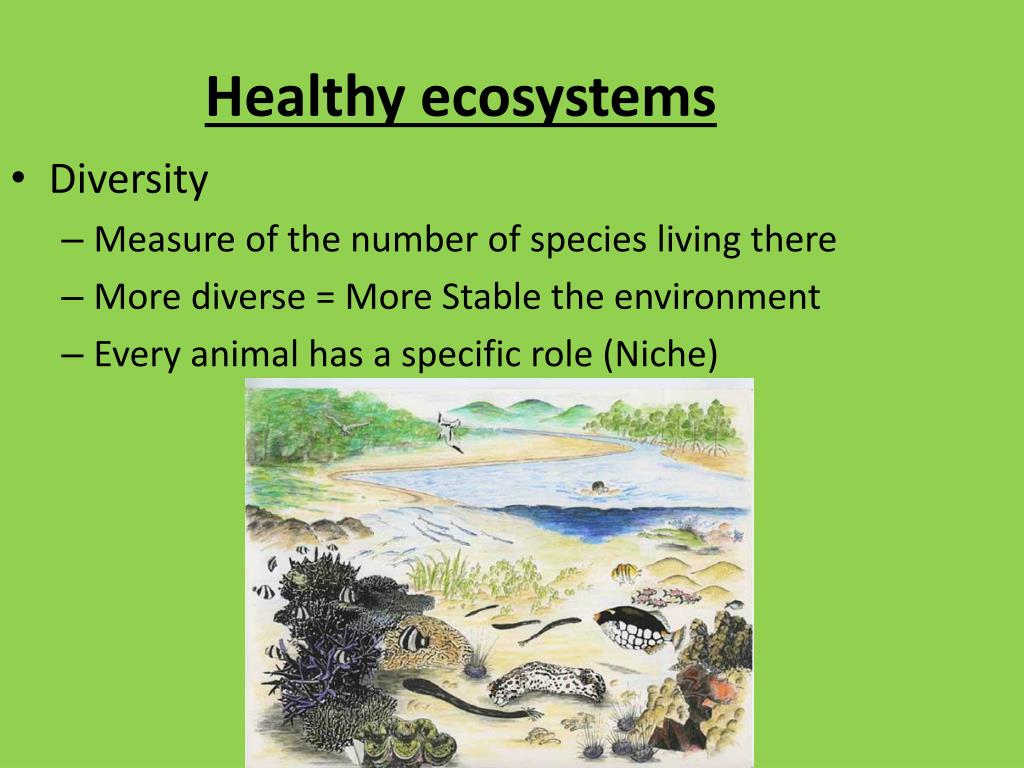 Healthy ecosystems

• Diversity
– Measure of the number of species living there
– More diverse = More Stable the environment
– Every animal has a specific role (Niche)